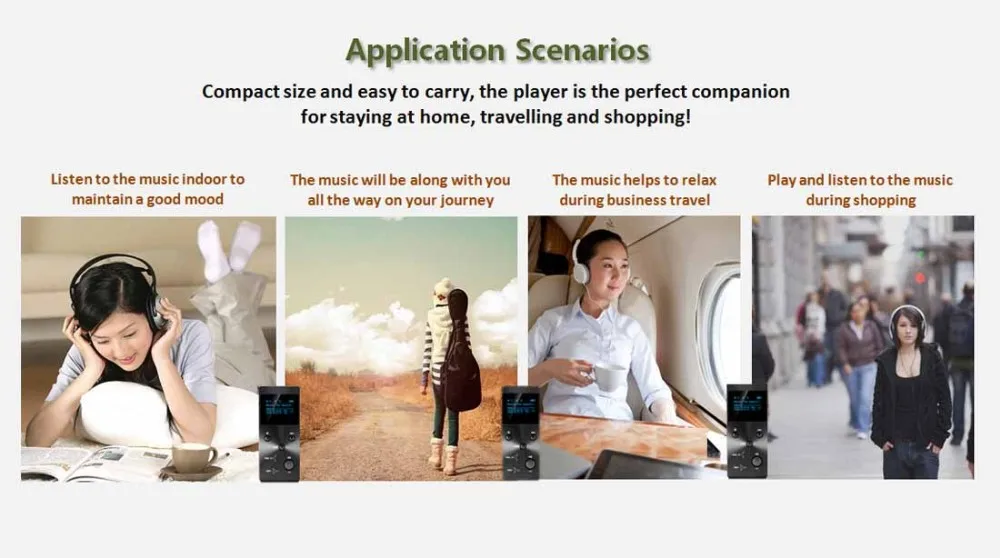 Application Scenarios

Compact size and easy to carry, the player is the perfect companion for staying at home, travelling and shopping!

Listen to the music indoor to maintain a good mood

The music will be along with you all the way on your journey

The music helps to relax during business travel

Play and listen to the music during shopping